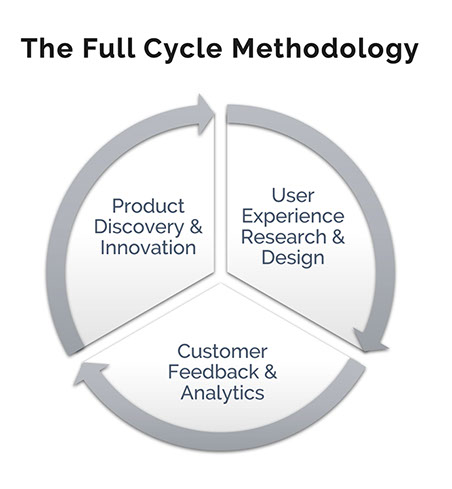 The Full Cycle Methodology

Product Discovery & Innovation

User Experience Research & Design

Customer Feedback & Analytics